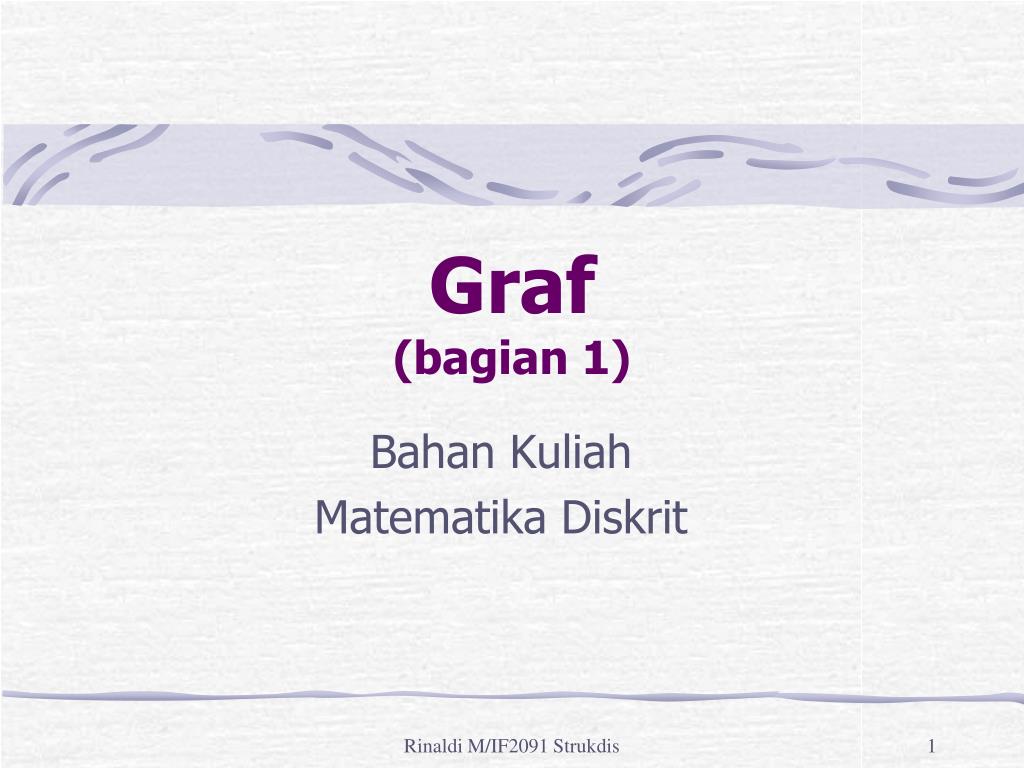 Graf
(bagian 1)

Bahan Kuliah
Matematika Diskrit

Rinaldi M/IF2091 Strukdis

1